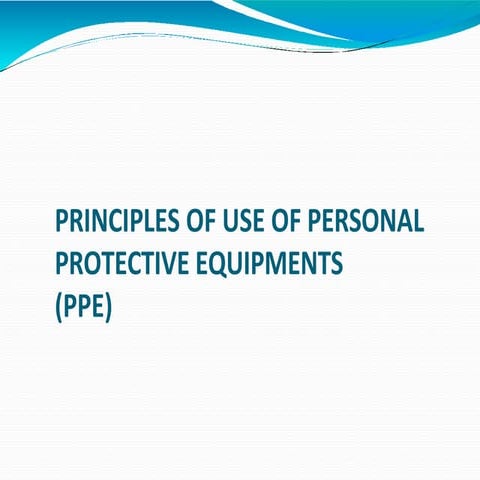 PRINCIPLES OF USE OF PERSONAL PROTECTIVE EQUIPMENTS
(PPE)